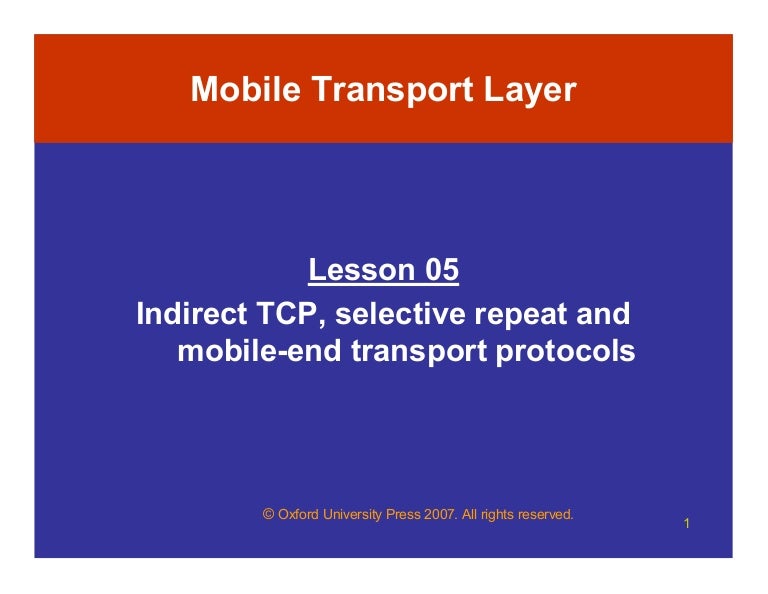 Mobile Transport Layer

Lesson 05

Indirect TCP, selective repeat and mobile-end transport protocols

© Oxford University Press 2007. All rights reserved.

1